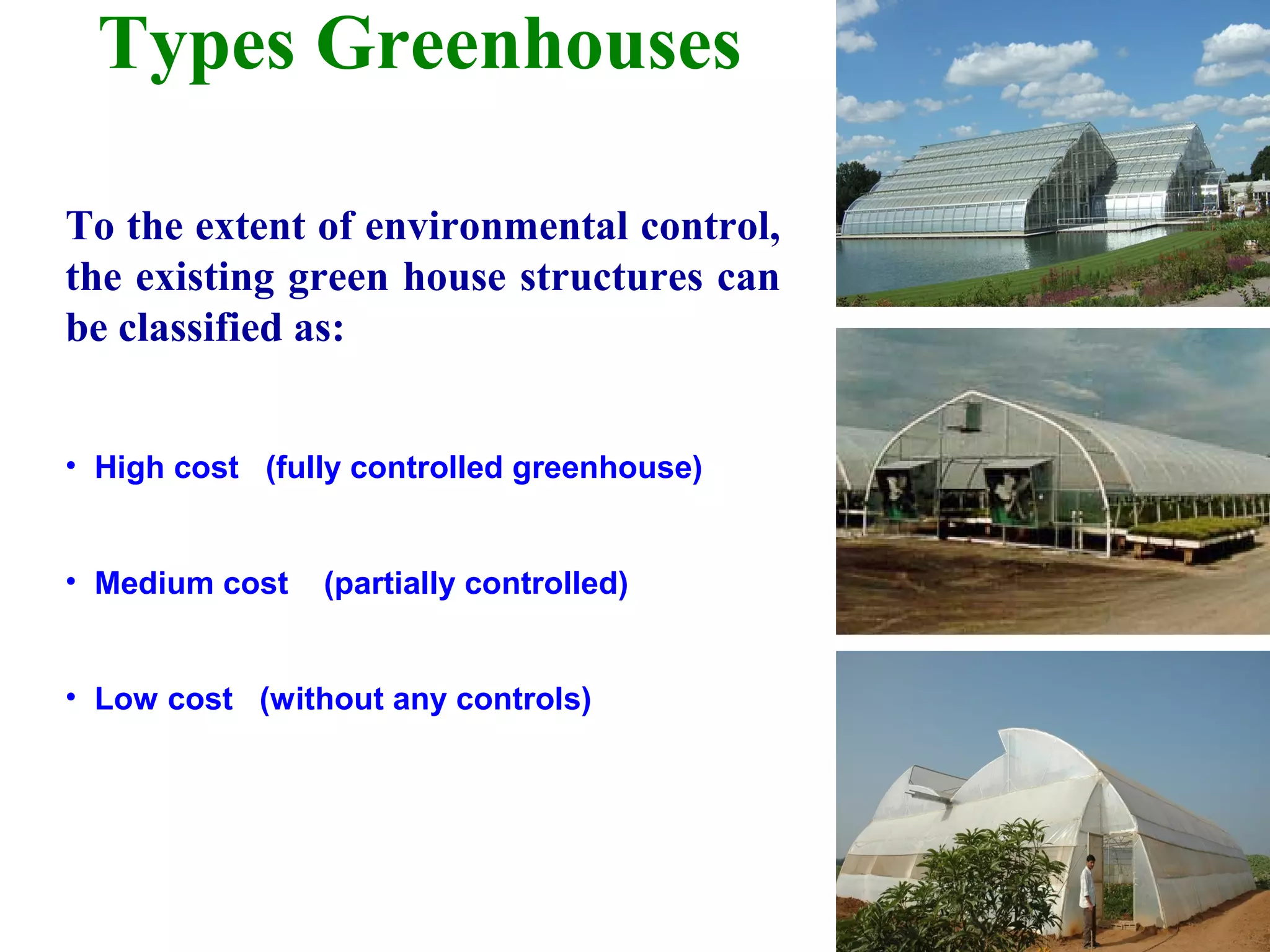 Types Greenhouses

To the extent of environmental control, the existing green house structures can be classified as:

• High cost (fully controlled greenhouse)

• Medium cost (partially controlled)

• Low cost (without any controls)